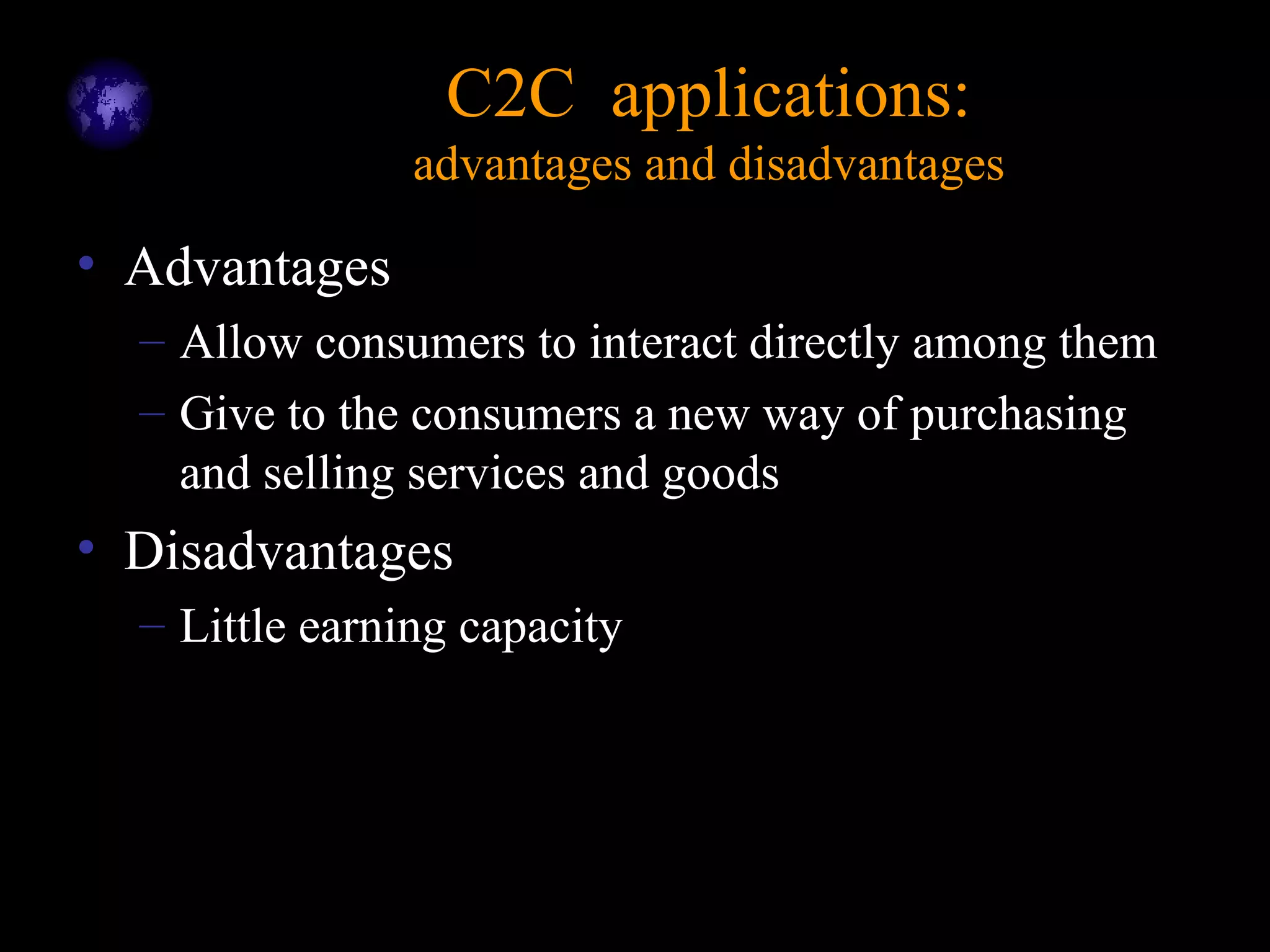 C2C applications:
advantages and disadvantages

• Advantages
– Allow consumers to interact directly among them
– Give to the consumers a new way of purchasing and selling services and goods
• Disadvantages
– Little earning capacity